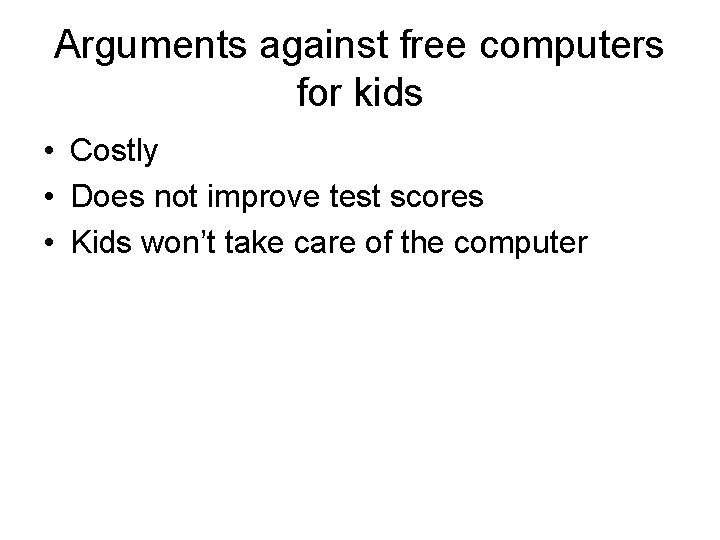 Arguments against free computers for kids

• Costly
• Does not improve test scores
• Kids won’t take care of the computer